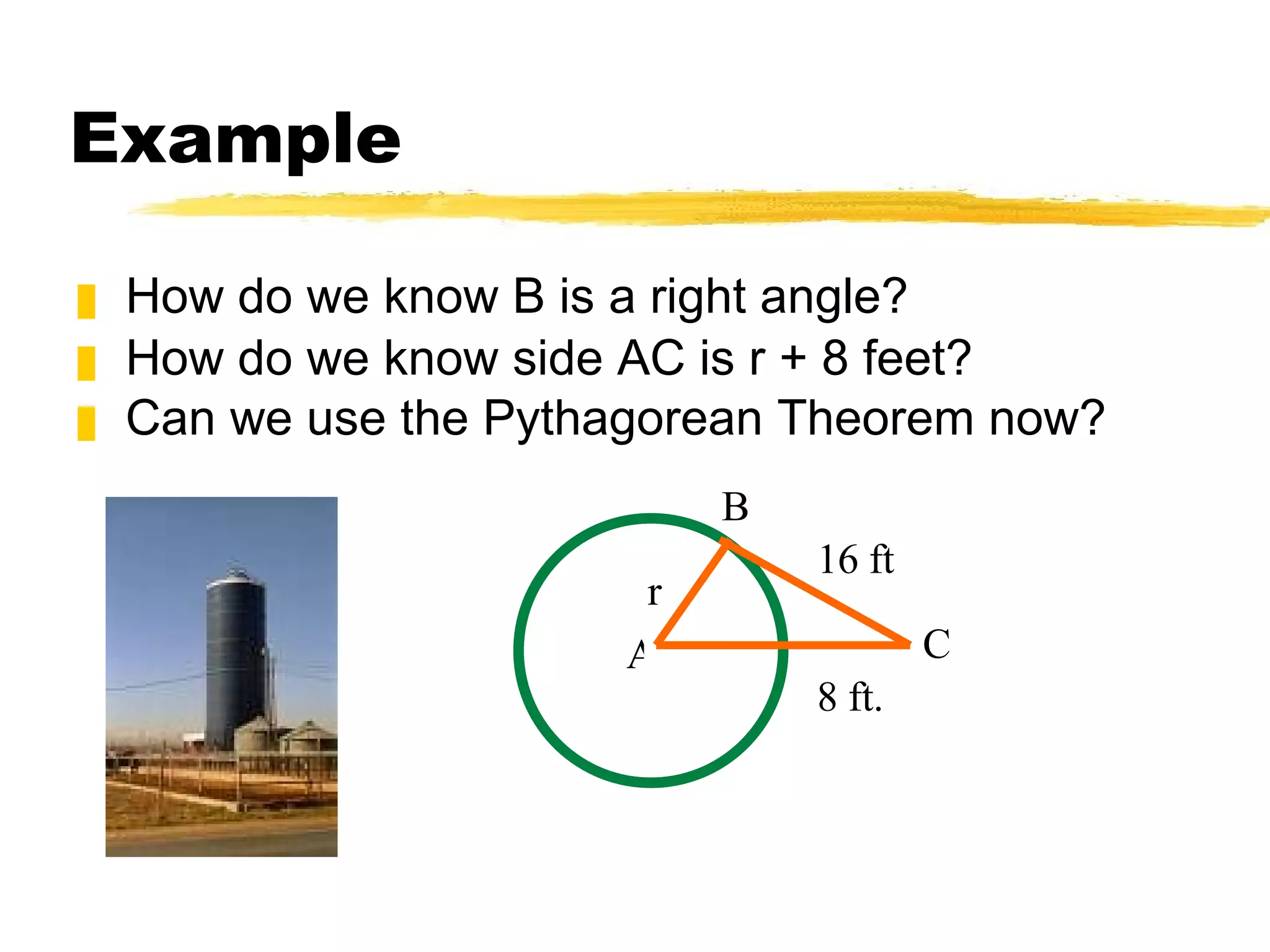 Example

How do we know B is a right angle?
How do we know side AC is r + 8 feet?
Can we use the Pythagorean Theorem now?

B
16 ft
r
A
C
8 ft.